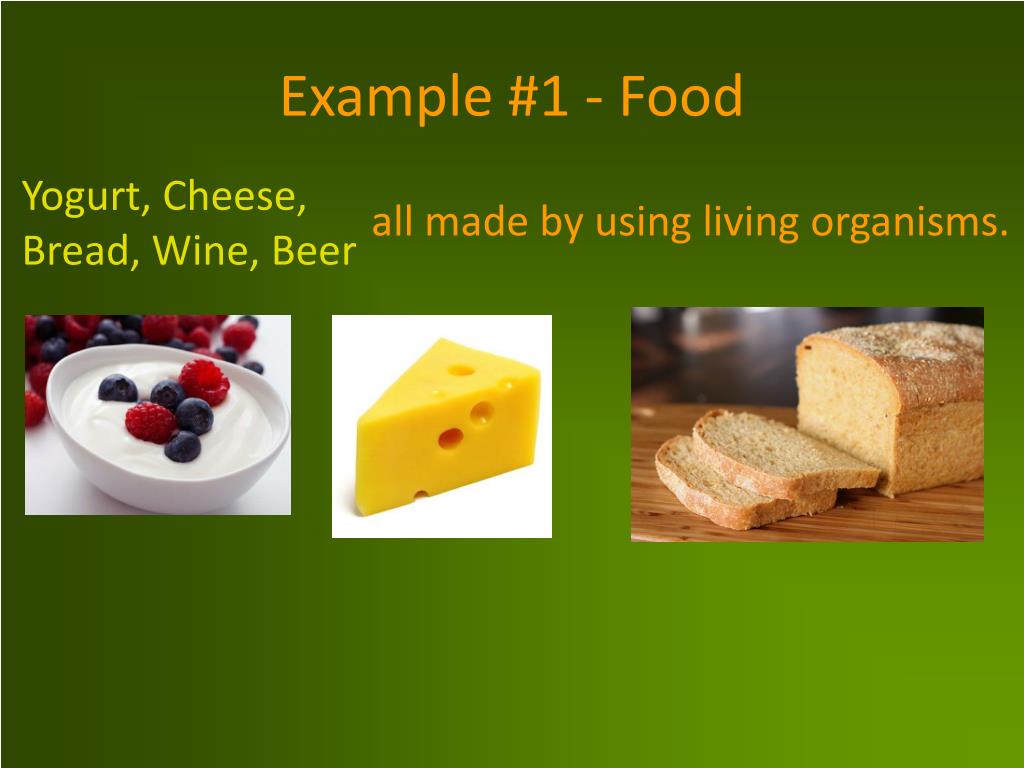 Example #1 - Food

Yogurt, Cheese, Bread, Wine, Beer

all made by using living organisms.